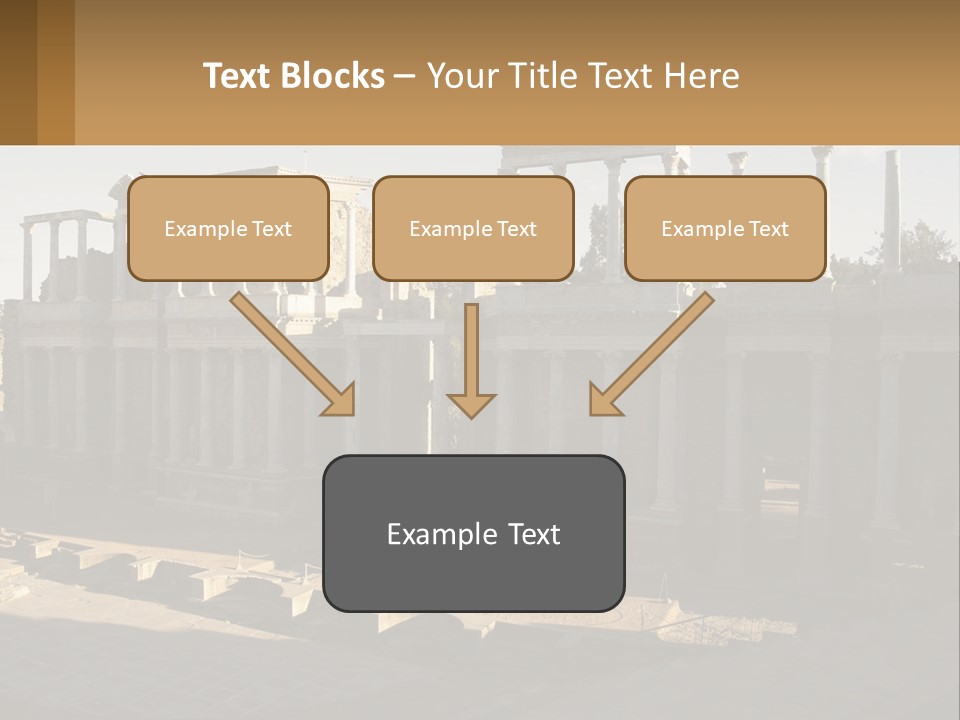 Text Blocks – Your Title Text Here

Example Text

Example Text

Example Text

Example Text